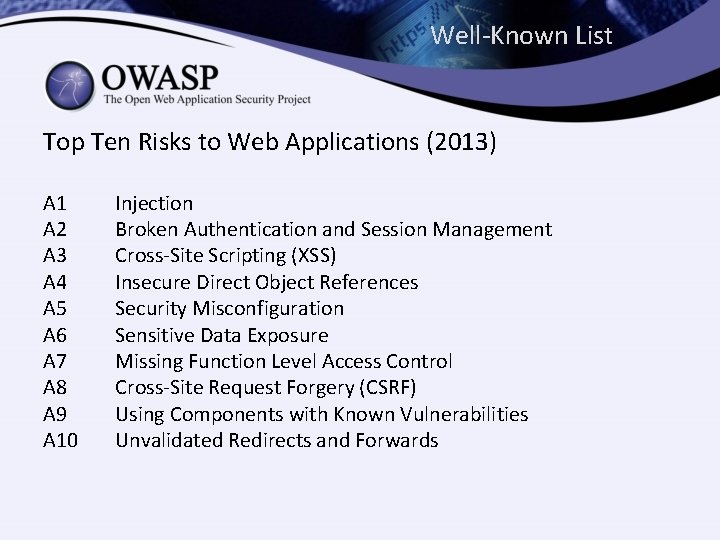 Well-Known List

OWASP
The Open Web Application Security Project

Top Ten Risks to Web Applications (2013)

A1 Injection
A2 Broken Authentication and Session Management
A3 Cross-Site Scripting (XSS)
A4 Insecure Direct Object References
A5 Security Misconfiguration
A6 Sensitive Data Exposure
A7 Missing Function Level Access Control
A8 Cross-Site Request Forgery (CSRF)
A9 Using Components with Known Vulnerabilities
A10 Unvalidated Redirects and Forwards